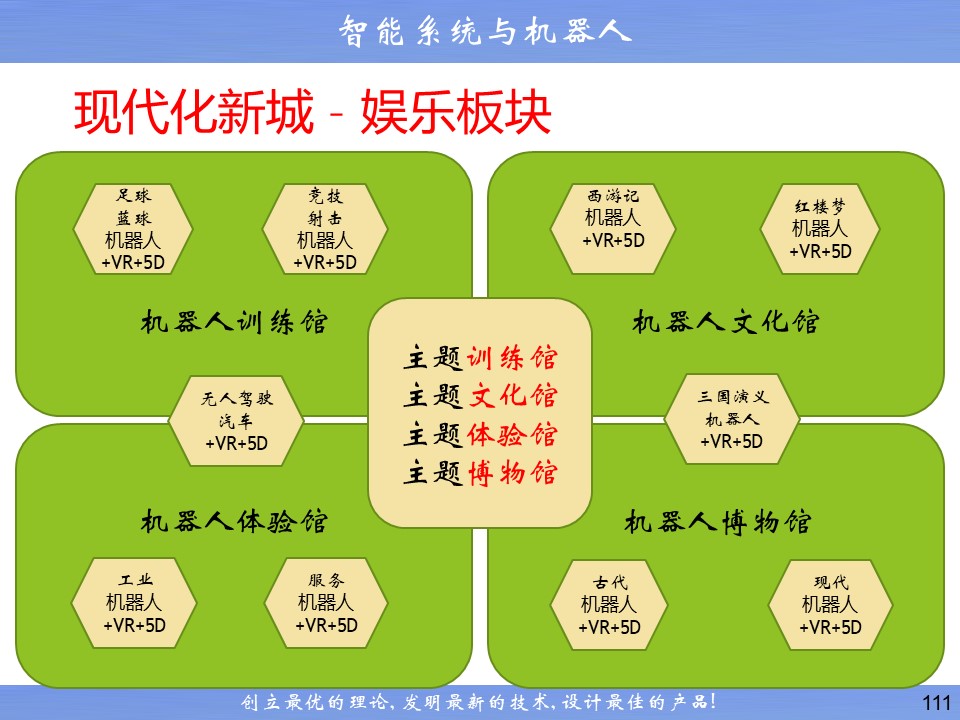 智能系统与机器人

现代化新城 - 娱乐板块

足球
蓝球
机器人
+VR+5D

竞技
射击
机器人
+VR+5D

机器人训练馆

西游记
机器人
+VR+5D

红楼梦
机器人
+VR+5D

机器人文化馆

主题训练馆
主题文化馆
主题体验馆
主题博物馆

无人驾驶
汽车
+VR+5D

三国演义
机器人
+VR+5D

机器人体验馆

工业
机器人
+VR+5D

服务
机器人
+VR+5D

机器人博物馆

古代
机器人
+VR+5D

现代
机器人
+VR+5D

创立最优的理论，发明最新的技术，设计最佳的产品！

111